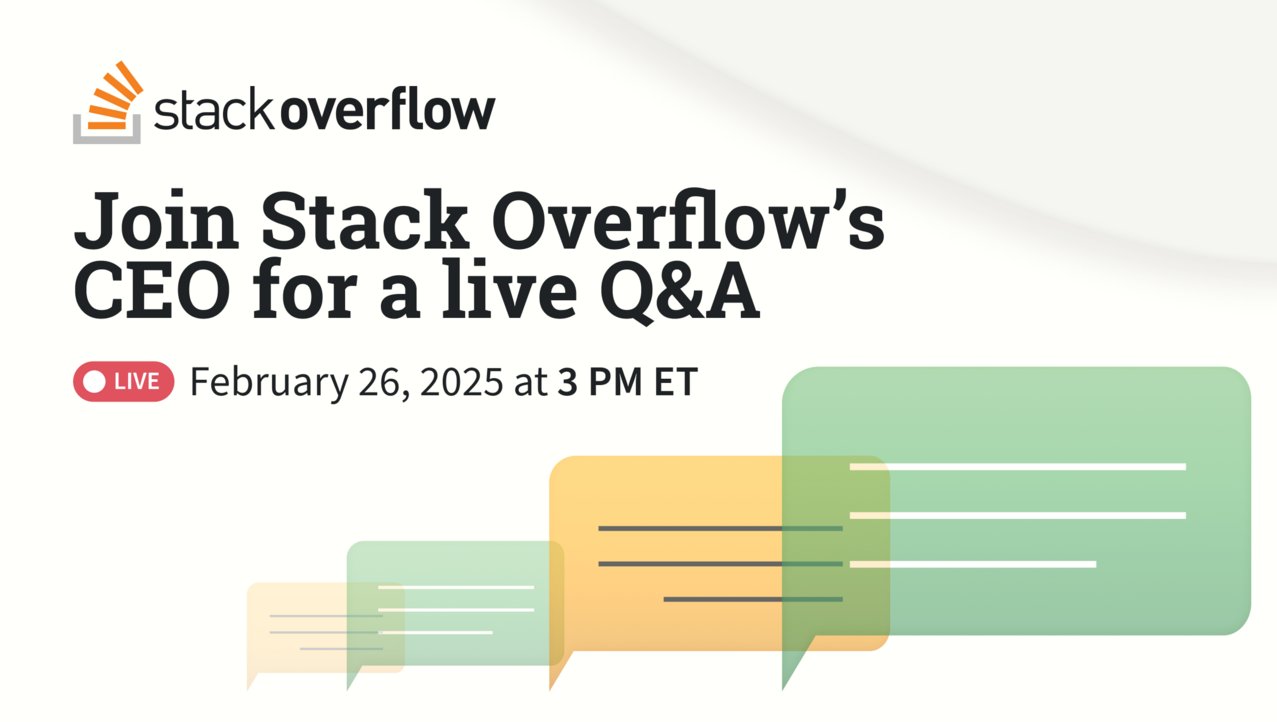 stack overflow

Join Stack Overflow's CEO for a live Q&A

LIVE February 26, 2025 at 3 PM ET